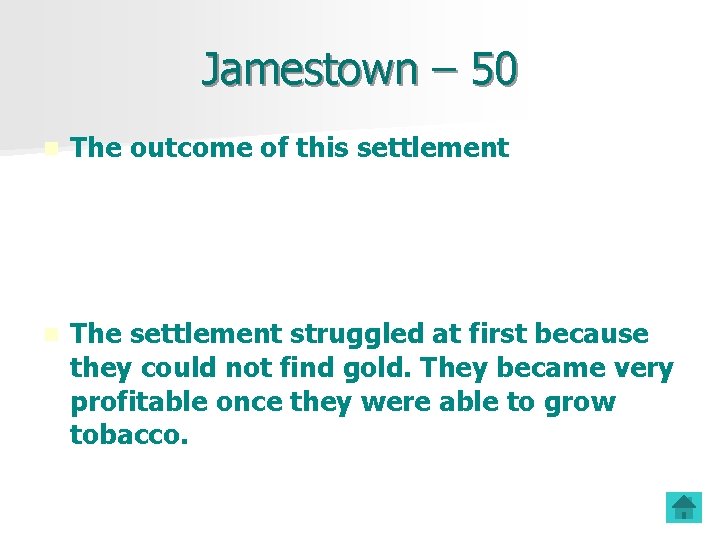 Jamestown – 50

The outcome of this settlement

The settlement struggled at first because they could not find gold. They became very profitable once they were able to grow tobacco.